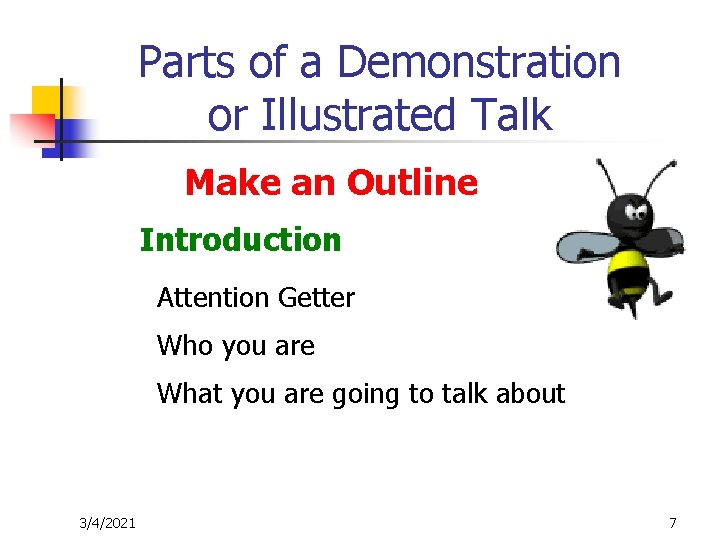 Parts of a Demonstration or Illustrated Talk

Make an Outline

Introduction

Attention Getter

Who you are

What you are going to talk about

3/4/2021

7